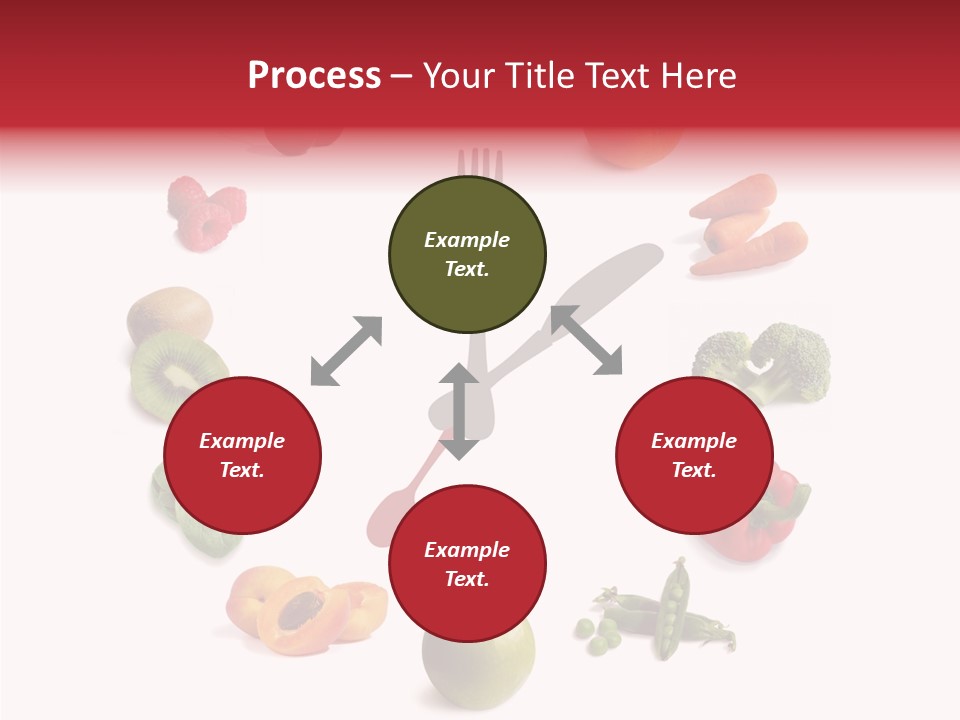 Process – Your Title Text Here

Example Text.

Example Text.

Example Text.

Example Text.